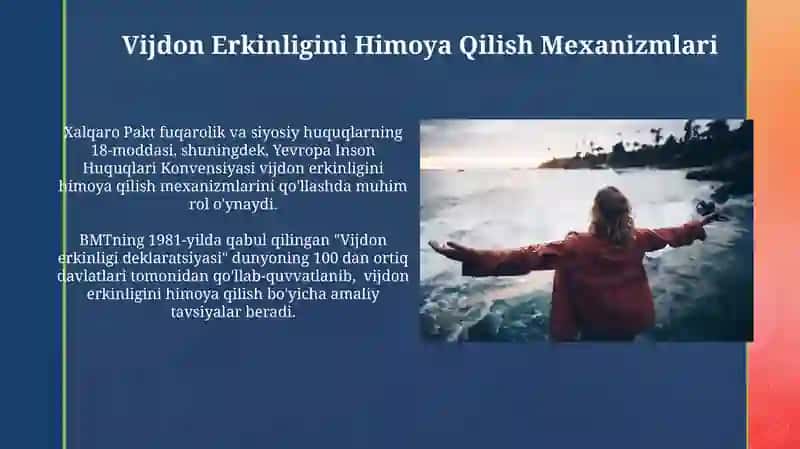 Vijdon Erkinligini Himoya Qilish Mexanizmlari

Xalqaro Pakt fuqarolik va siyosiy huquqlarning 18-moddasi, shuningdek, Yevropa Inson Huquqlari Konvensiyasi vijdon erkinligini himoya qilish mexanizmlarini qo'llashda muhim rol o'ynaydi.

BMTning 1981-yilda qabul qilingan "Vijdon erkinligi deklaratsiyasi" dunyoning 100 dan ortiq davlatlari tomonidan qo'llab-quvvatlanib, vijdon erkinligini himoya qilish bo'yicha amaliy tavsiyalar beradi.